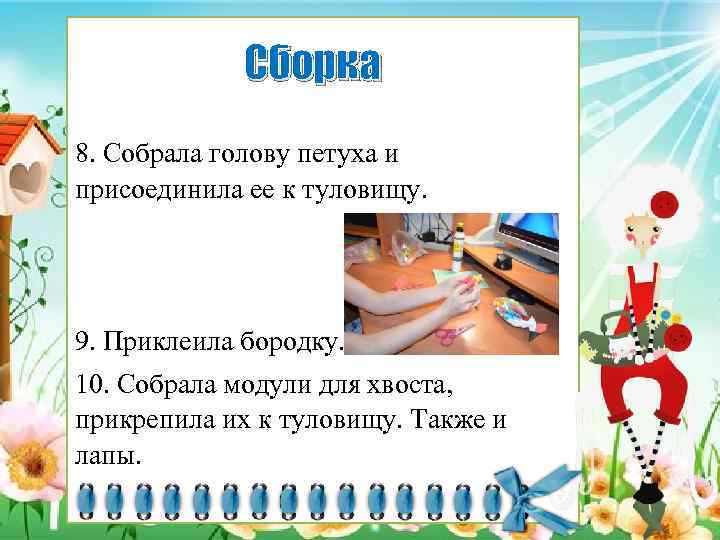 Сборка

8. Собрала голову петуха и присоединила ее к туловищу.

9. Приклеила бородку.

10. Собрала модули для хвоста, прикрепила их к туловищу. Также и лапы.